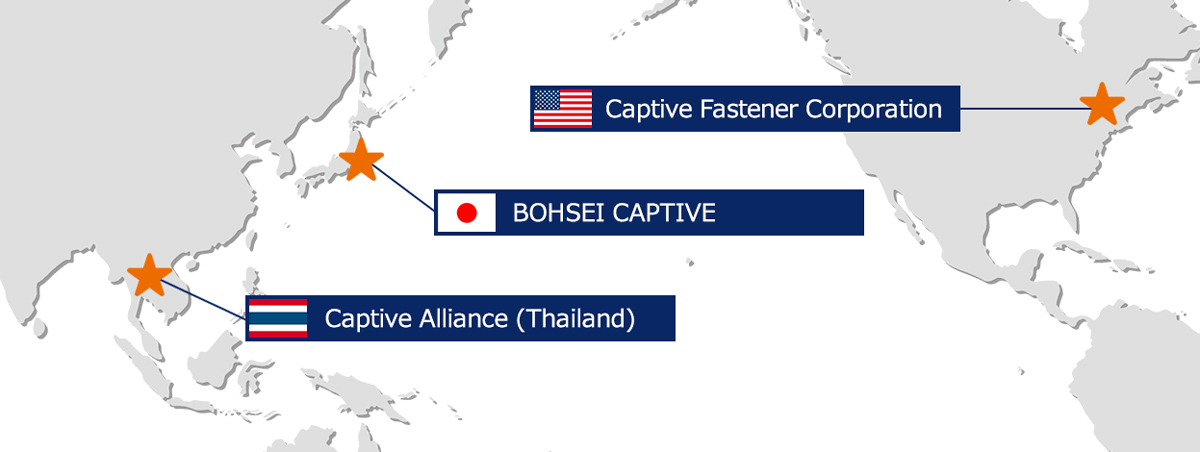 Captive Fastener Corporation

BOHSEI CAPTIVE

Captive Alliance (Thailand)